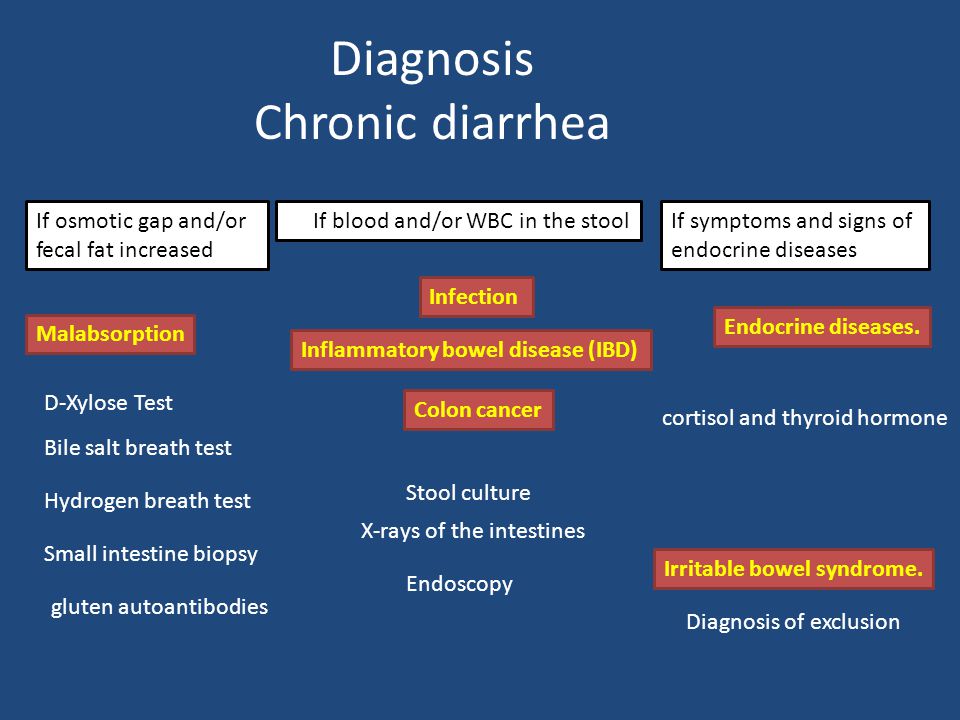 Diagnosis
Chronic diarrhea

If osmotic gap and/or fecal fat increased

Malabsorption

D-Xylose Test

Bile salt breath test

Hydrogen breath test

Small intestine biopsy

gluten autoantibodies

If blood and/or WBC in the stool

Infection

Inflammatory bowel disease (IBD)

Colon cancer

Stool culture

X-rays of the intestines

Endoscopy

If symptoms and signs of endocrine diseases

Endocrine diseases.

cortisol and thyroid hormone

Irritable bowel syndrome.

Diagnosis of exclusion